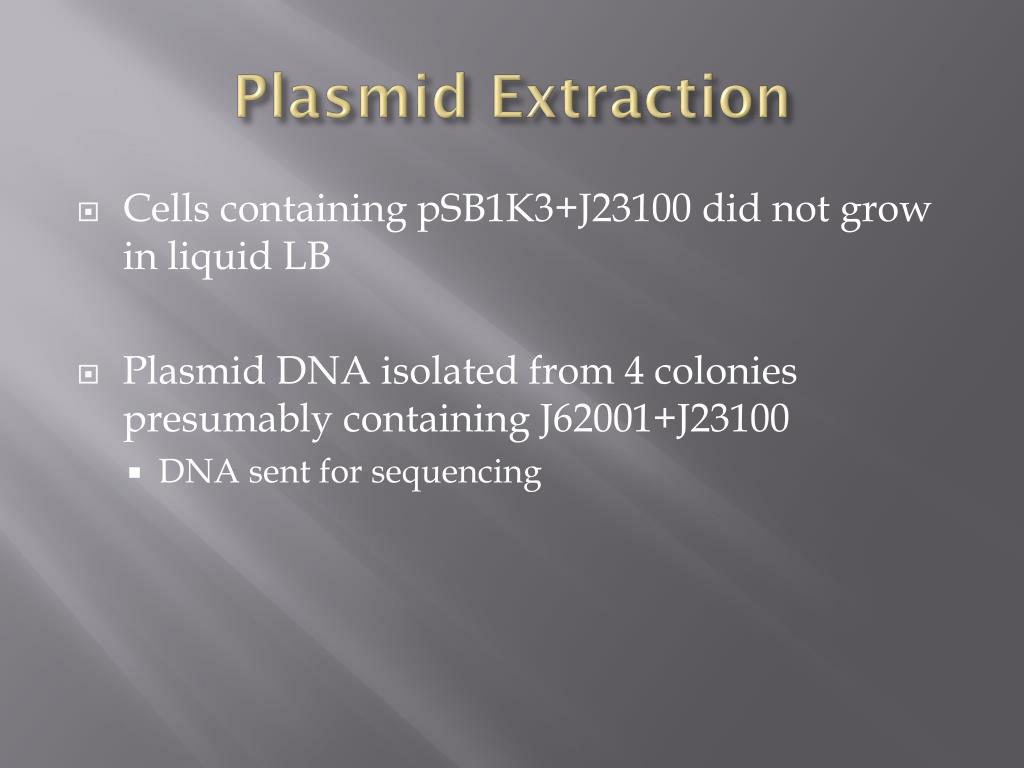 Plasmid Extraction

Cells containing pSB1K3+J23100 did not grow in liquid LB

Plasmid DNA isolated from 4 colonies presumably containing J62001+J23100

DNA sent for sequencing